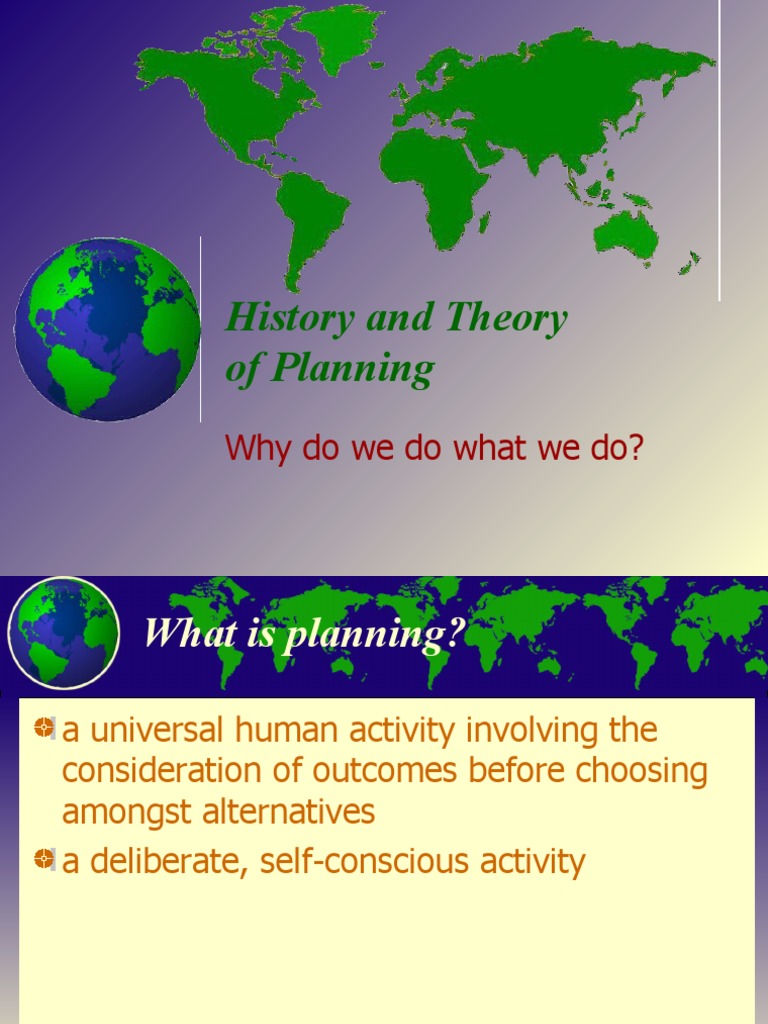 History and Theory of Planning

Why do we do what we do?

What is planning?

a universal human activity involving the consideration of outcomes before choosing amongst alternatives

a deliberate, self-conscious activity